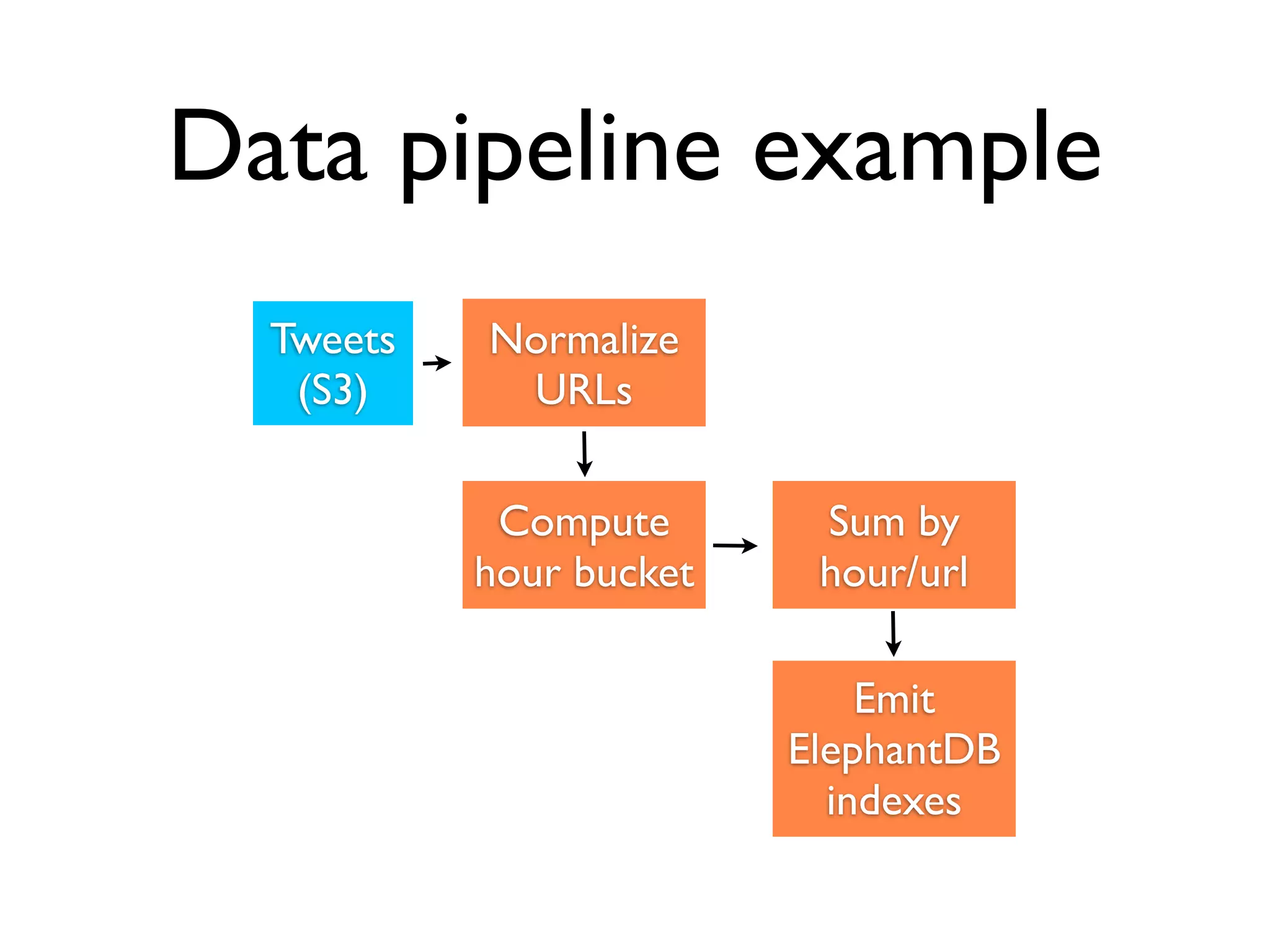 Data pipeline example

Tweets (S3)

Normalize URLs

Compute hour bucket

Sum by hour/url

Emit ElephantDB indexes